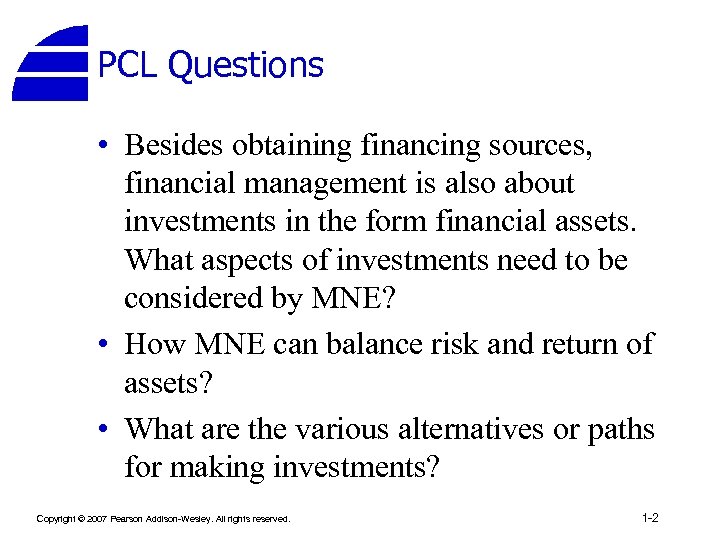 PCL Questions

• Besides obtaining financing sources, financial management is also about investments in the form financial assets. What aspects of investments need to be considered by MNE?

• How MNE can balance risk and return of assets?

• What are the various alternatives or paths for making investments?

Copyright © 2007 Pearson Addison-Wesley. All rights reserved.

1-2